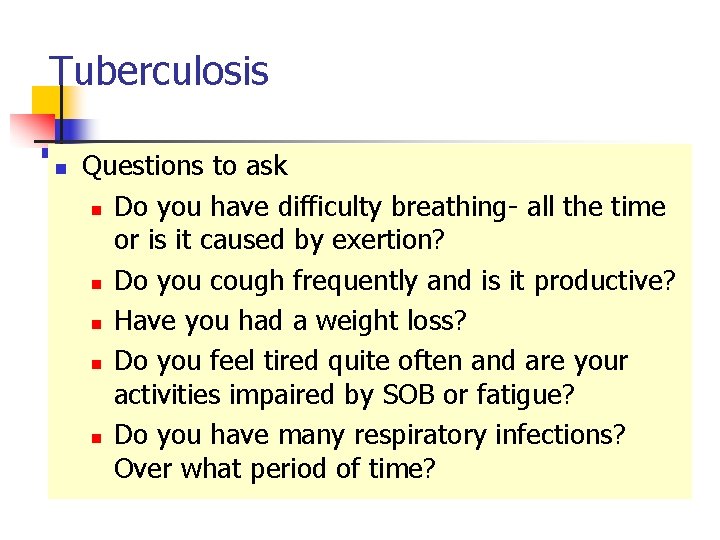 Tuberculosis

- Questions to ask
  - Do you have difficulty breathing- all the time or is it caused by exertion?
  - Do you cough frequently and is it productive?
  - Have you had a weight loss?
  - Do you feel tired quite often and are your activities impaired by SOB or fatigue?
  - Do you have many respiratory infections? Over what period of time?